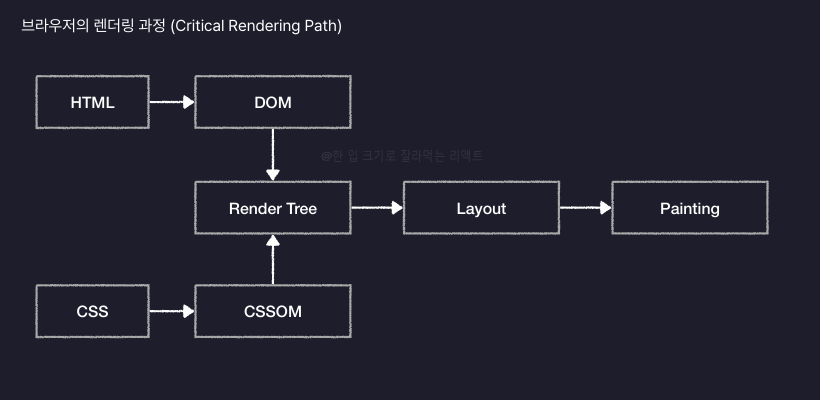 브라우저의 렌더링 과정 (Critical Rendering Path)

HTML

DOM

@한 입 크기로 잘라먹는 리액트

Render Tree

Layout

Painting

CSS

CSSOM